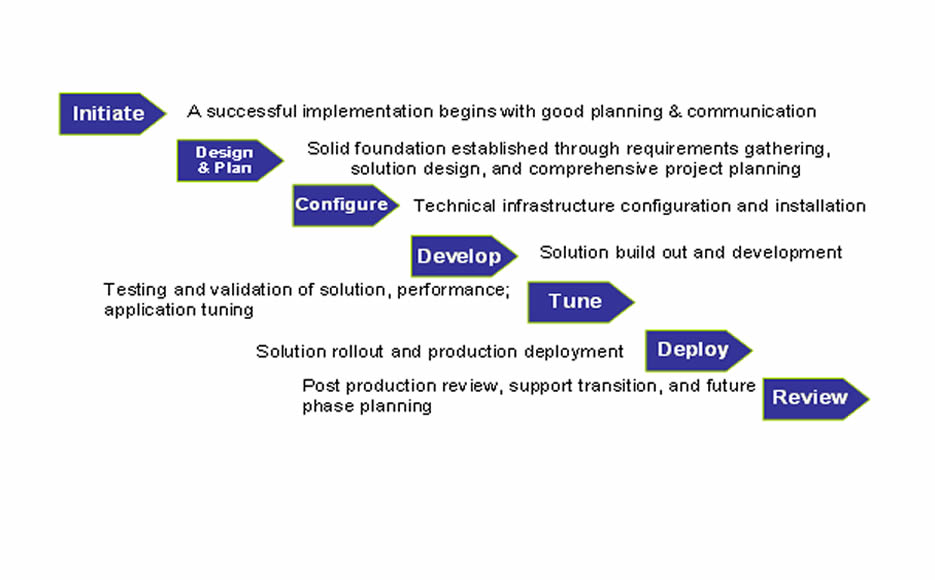 Initiate A successful implementation begins with good planning & communication

Design & Plan Solid foundation established through requirements gathering, solution design, and comprehensive project planning

Configure Technical infrastructure configuration and installation

Develop Solution build out and development

Testing and validation of solution, performance; application tuning Tune

Solution rollout and production deployment Deploy

Post production review, support transition, and future phase planning Review